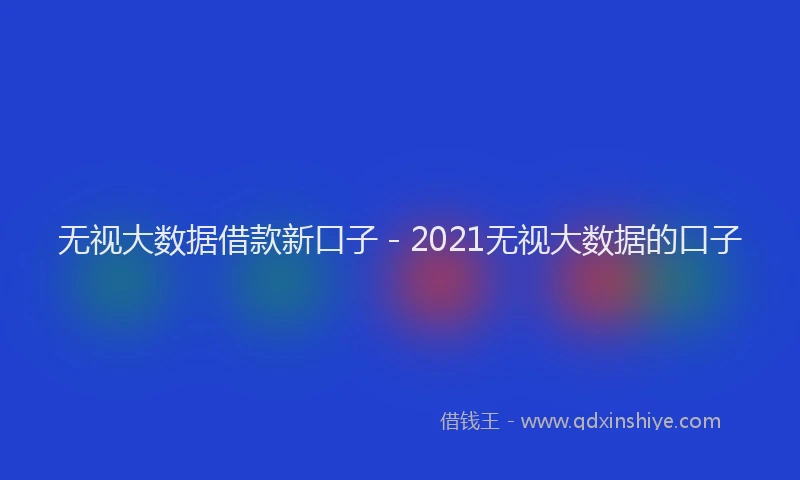 无视大数据借款新口子 - 2021无视大数据的口子

借钱王 - www.qdxinshiye.com